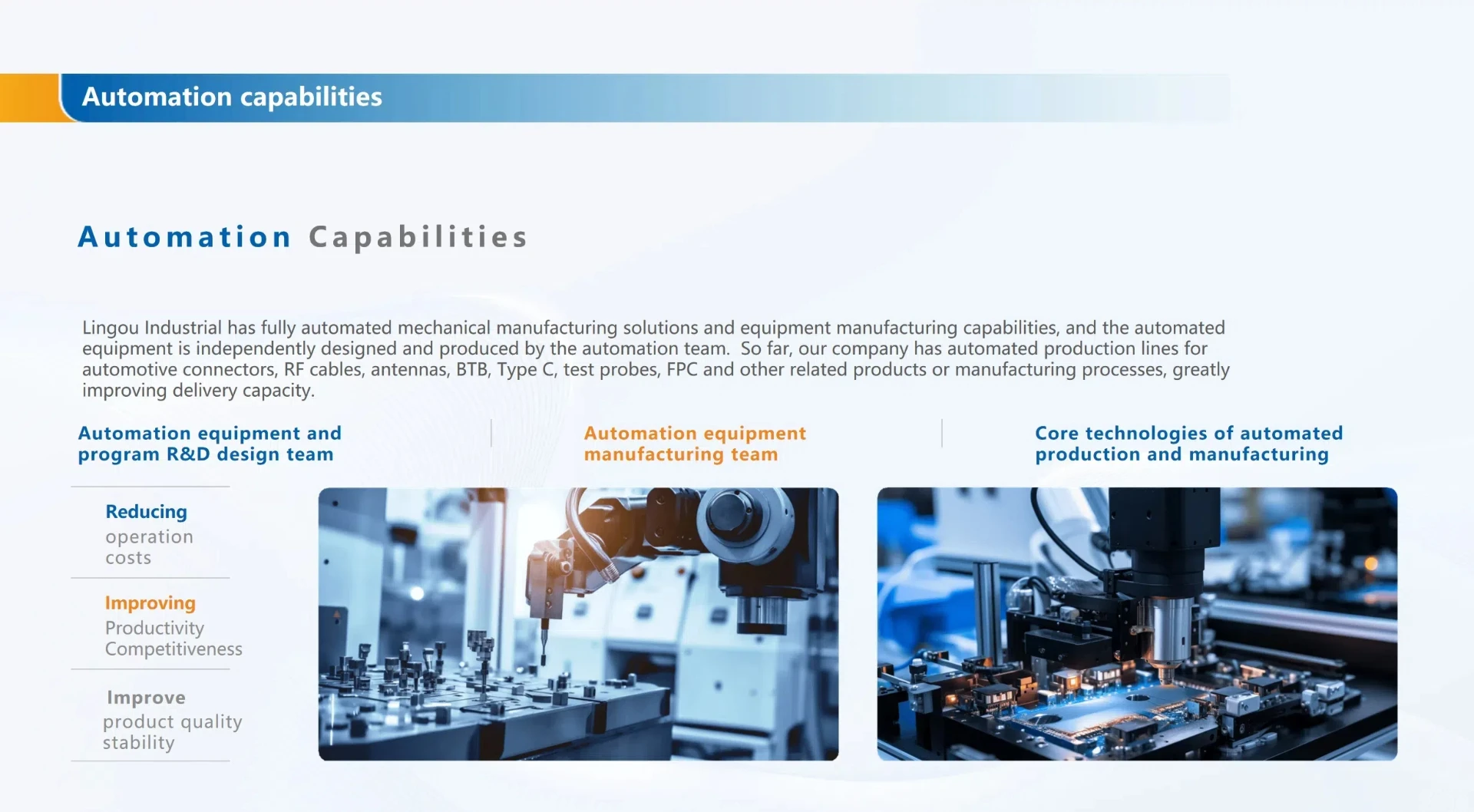 Automation capabilities

Automation Capabilities

Lingou Industrial has fully automated mechanical manufacturing solutions and equipment manufacturing capabilities, and the automated equipment is independently designed and produced by the automation team. So far, our company has automated production lines for automotive connectors, RF cables, antennas, BTB, Type C, test probes, FPC and other related products or manufacturing processes, greatly improving delivery capacity.

Automation equipment and program R&D design team

Automation equipment manufacturing team

Core technologies of automated production and manufacturing

Reducing
operation costs

Improving
Productivity Competitiveness

Improve
product quality stability